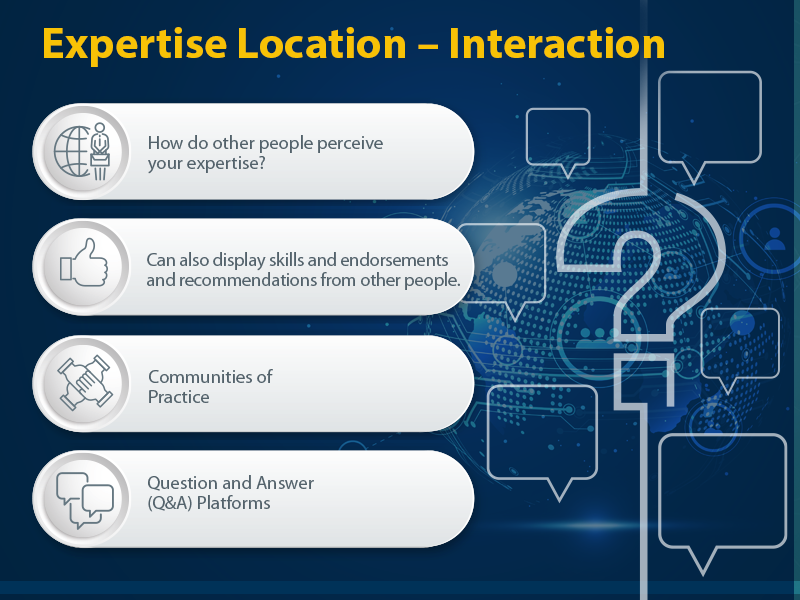 Expertise Location – Interaction

How do other people perceive your expertise?

Can also display skills and endorsements and recommendations from other people.

Communities of Practice

Question and Answer (Q&A) Platforms